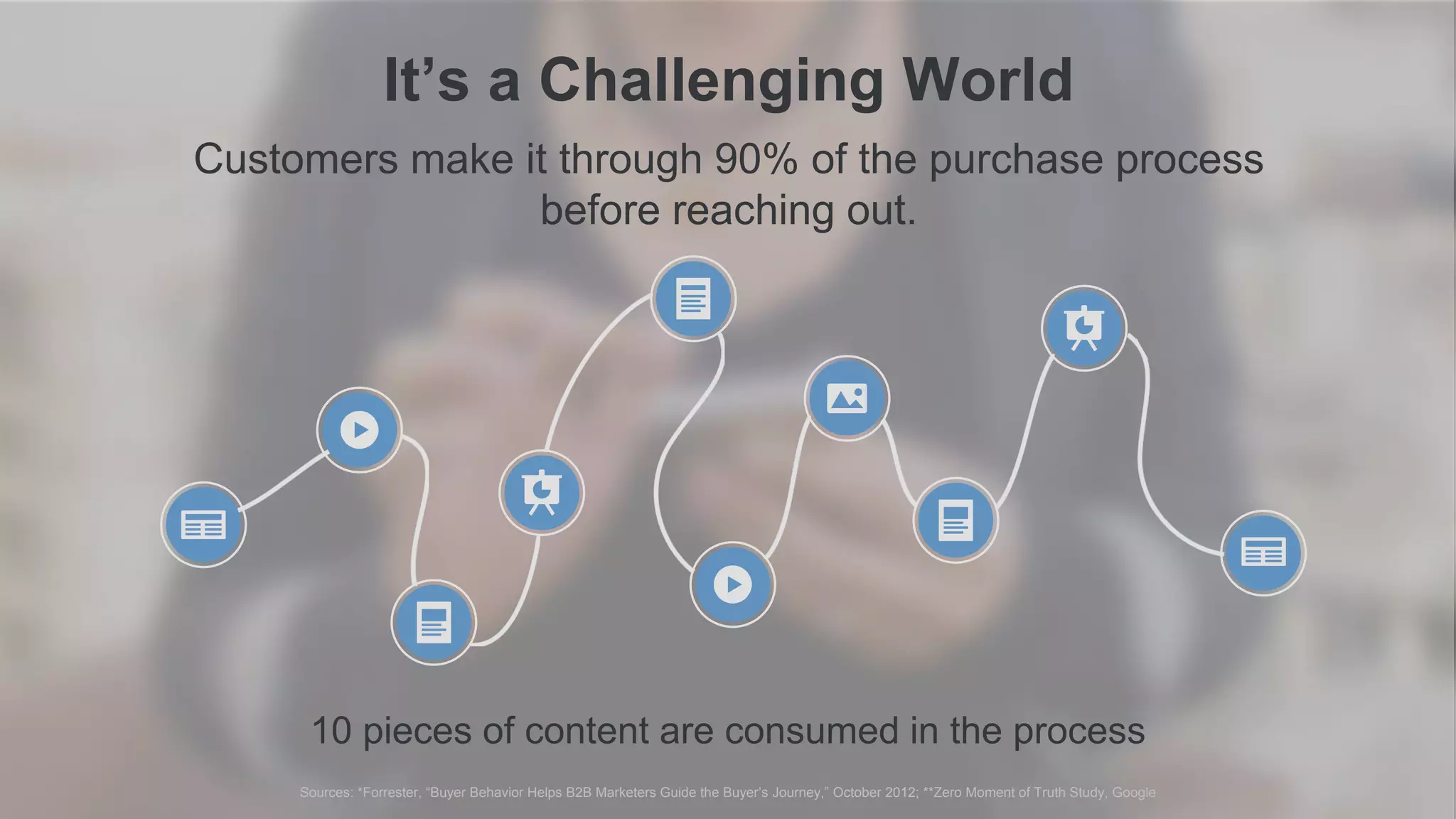 It’s a Challenging World

Customers make it through 90% of the purchase process before reaching out.

10 pieces of content are consumed in the process

Sources: *Forrester, “Buyer Behavior Helps B2B Marketers Guide the Buyer’s Journey,” October 2012; **Zero Moment of Truth Study, Google